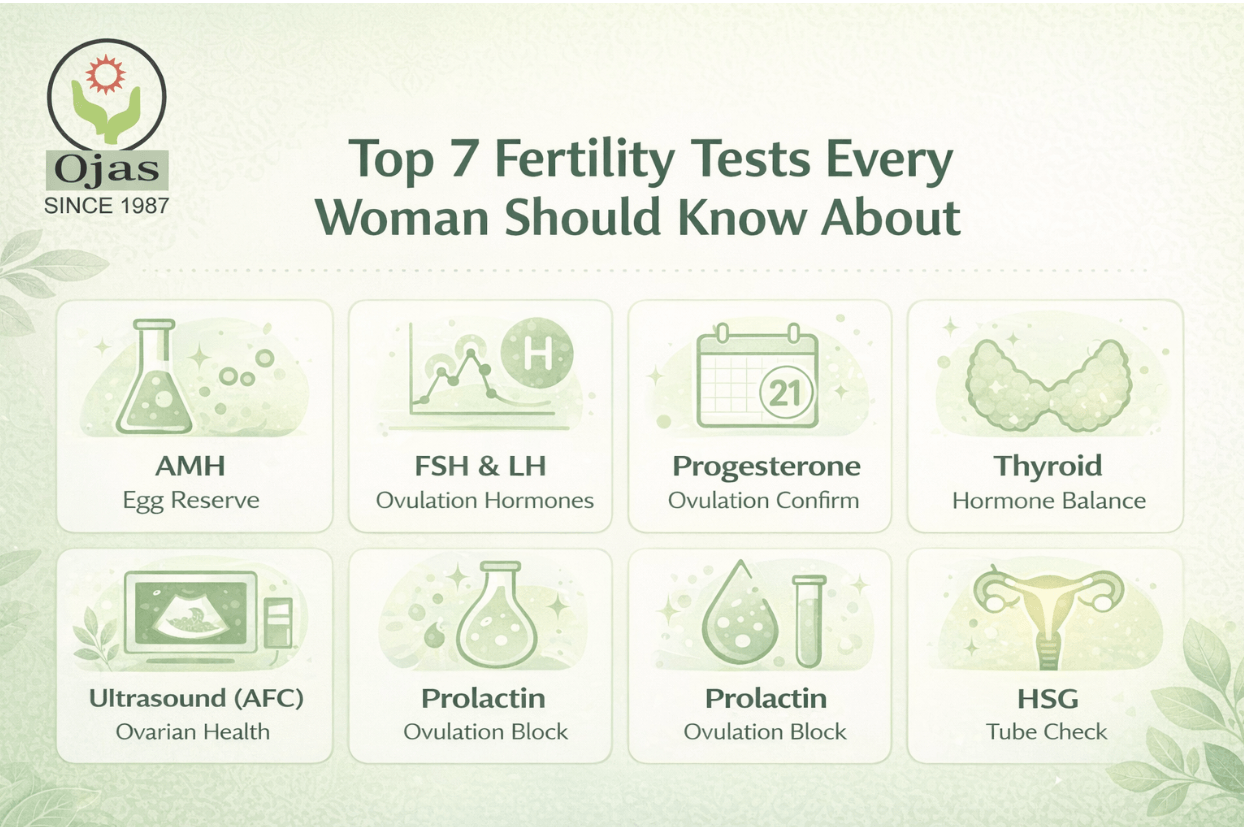 Ojas
SINCE 1987

Top 7 Fertility Tests Every Woman Should Know About

H

21

AMH
Egg Reserve

FSH & LH
Ovulation Hormones

Progesterone
Ovulation Confirm

Thyroid
Hormone Balance

Ultrasound (AFC)
Ovarian Health

Prolactin
Ovulation Block

Prolactin
Ovulation Block

HSG
Tube Check